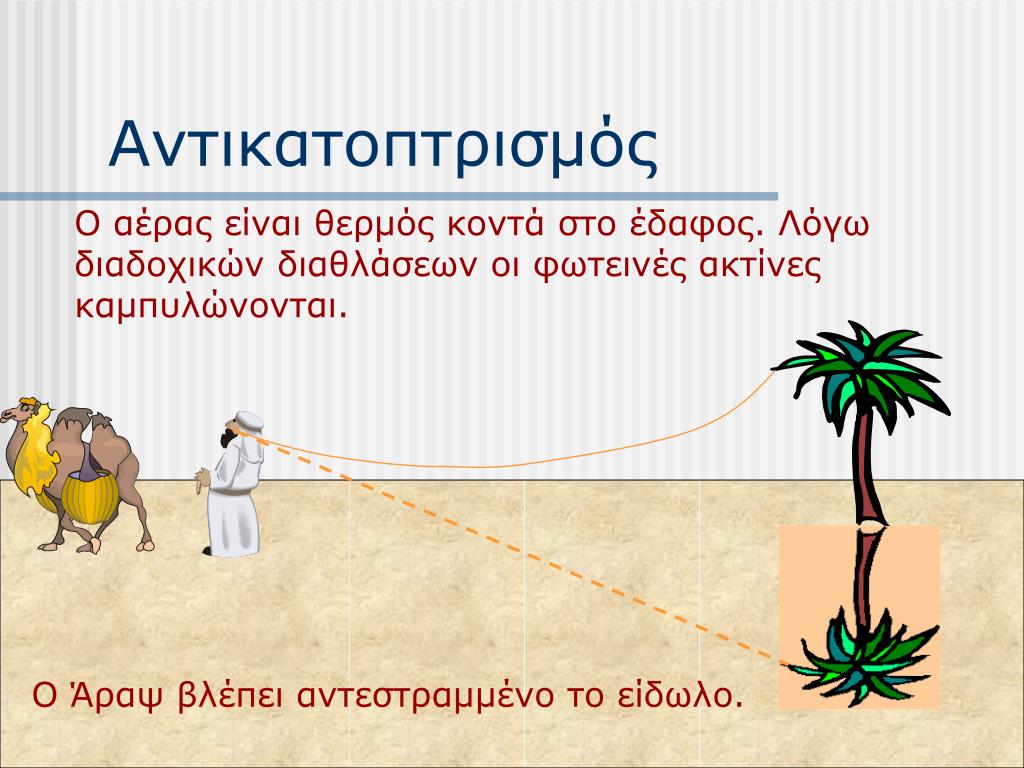 Αντικατοπτρισμός

Ο αέρας είναι θερμός κοντά στο έδαφος. Λόγω διαδοχικών διαθλάσεων οι φωτεινές ακτίνες καμπυλώνονται.

Ο Άραψ βλέπει αντεστραμμένο το είδωλο.